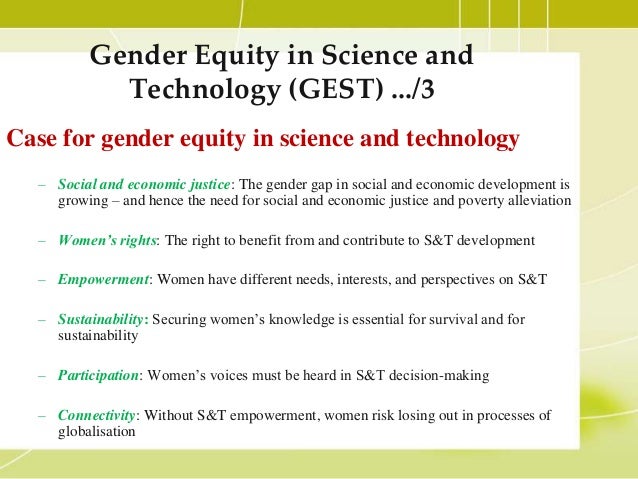 Gender Equity in Science and Technology (GEST) .../3

Case for gender equity in science and technology

– Social and economic justice: The gender gap in social and economic development is growing – and hence the need for social and economic justice and poverty alleviation

– Women's rights: The right to benefit from and contribute to S&T development

– Empowerment: Women have different needs, interests, and perspectives on S&T

– Sustainability: Securing women's knowledge is essential for survival and for sustainability

– Participation: Women's voices must be heard in S&T decision-making

– Connectivity: Without S&T empowerment, women risk losing out in processes of globalisation